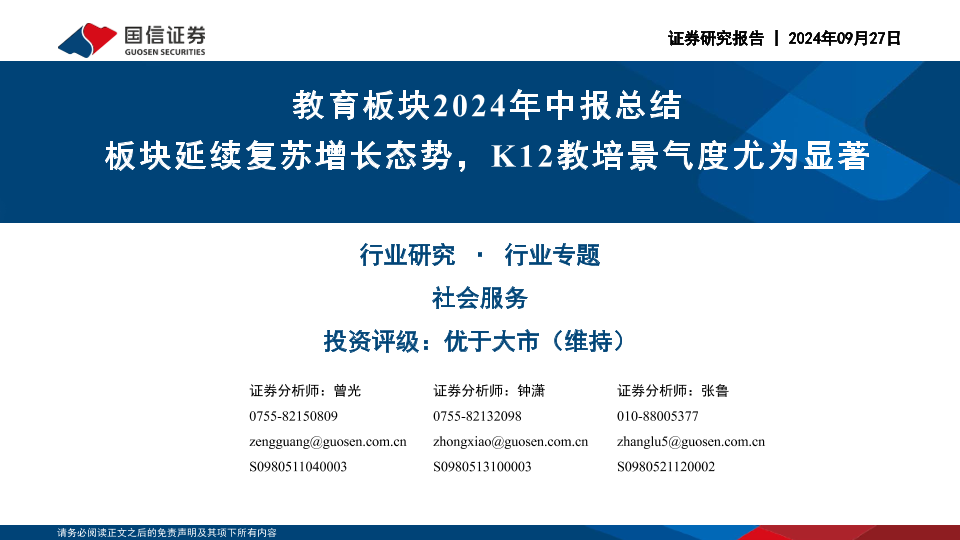 国信证券
GUOSEN SECURITIES

证券研究报告 | 2024年09月27日

教育板块2024年中报总结
板块延续复苏增长态势，K12教培景气度尤为显著

行业研究 · 行业专题
社会服务
投资评级：优于大市（维持）

证券分析师：曾光
0755-82150809
zengguang@guosen.com.cn
S0980511040003

证券分析师：钟潇
0755-82132098
zhongxiao@guosen.com.cn
S0980513100003

证券分析师：张鲁
010-88005377
zhanglu5@guosen.com.cn
S0980521120002

请务必阅读正文之后的免责声明及其项下所有内容